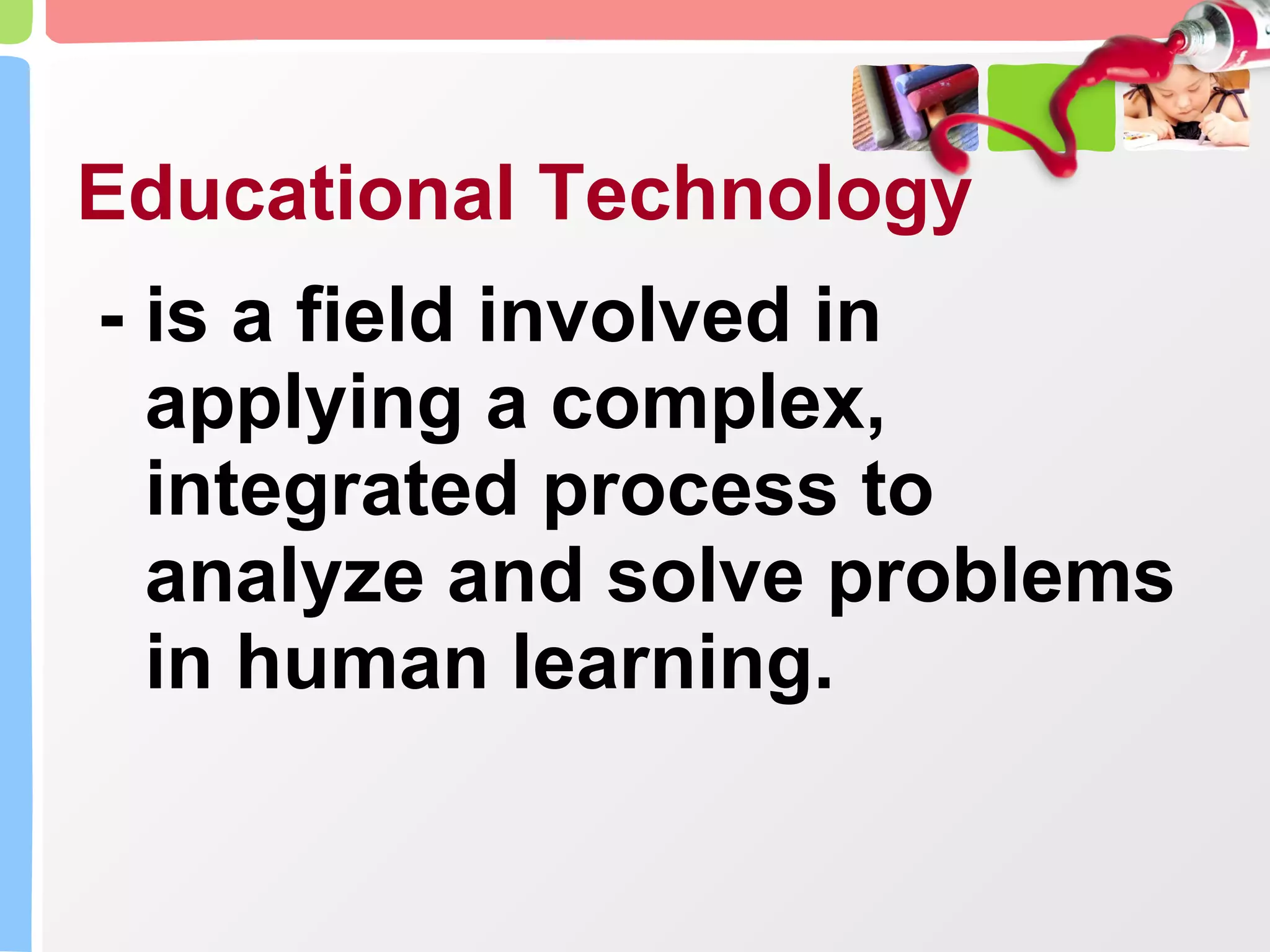 Educational Technology

- is a field involved in applying a complex, integrated process to analyze and solve problems in human learning.